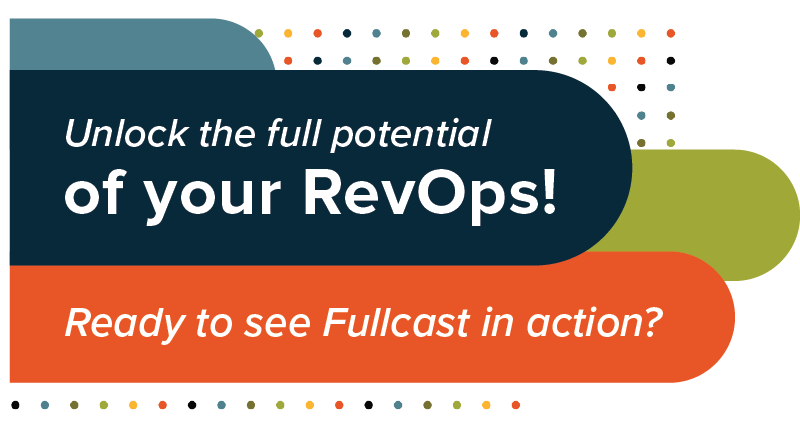 Unlock the full potential
of your RevOps!

Ready to see Fullcast in action?